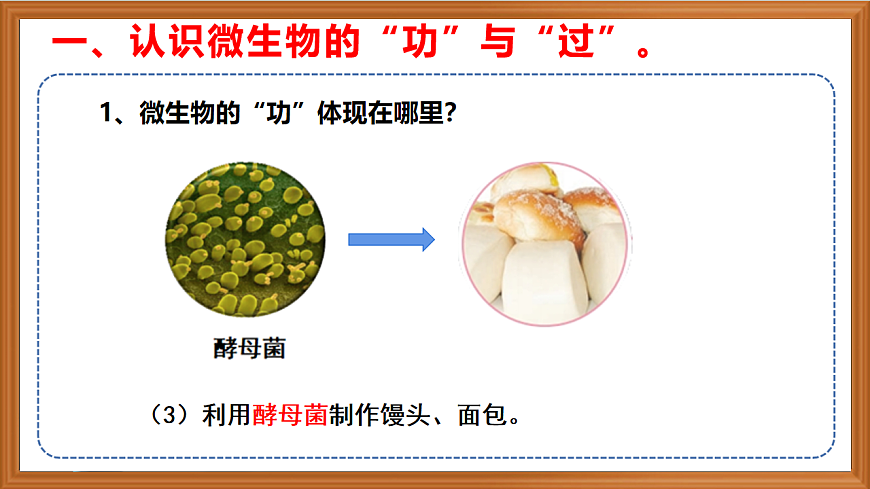 一、认识微生物的“功”与“过”。

1、微生物的“功”体现在哪里?

酵母菌

（3）利用酵母菌制作馒头、面包。